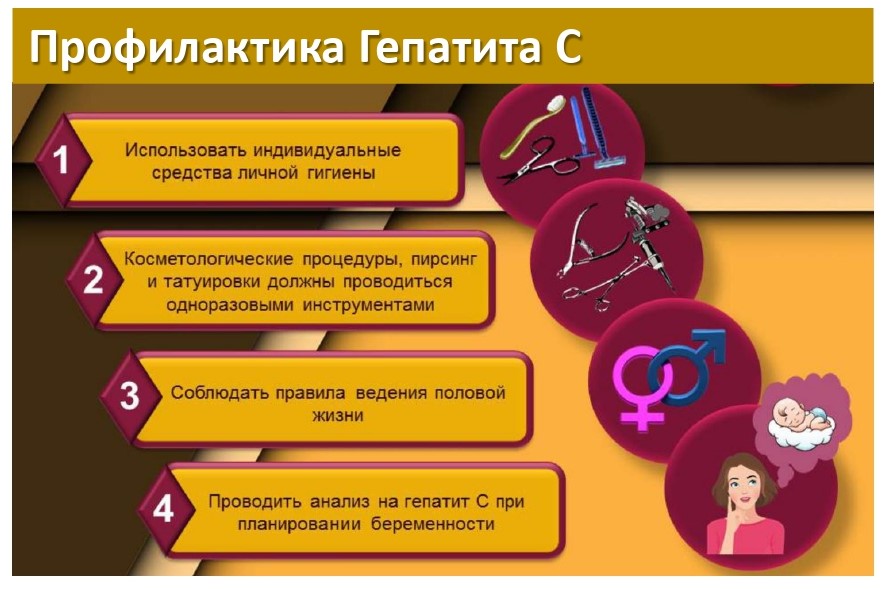 Профилактика Гепатита С

1 Использовать индивидуальные средства личной гигиены

2 Косметологические процедуры, пирсинг и татуировки должны проводиться одноразовыми инструментами

3 Соблюдать правила ведения половой жизни

4 Проводить анализ на гепатит С при планировании беременности